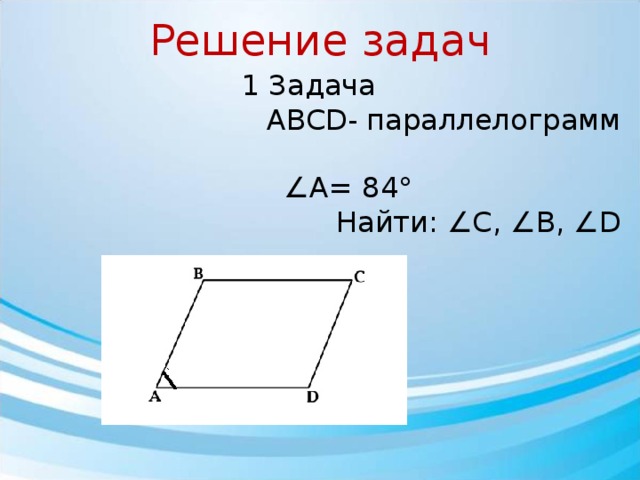 Решение задач

1 Задача

ABCD- параллелограмм

$\angle A = 84°$

Найти: $\angle C$, $\angle B$, $\angle D$

B

C

A

D